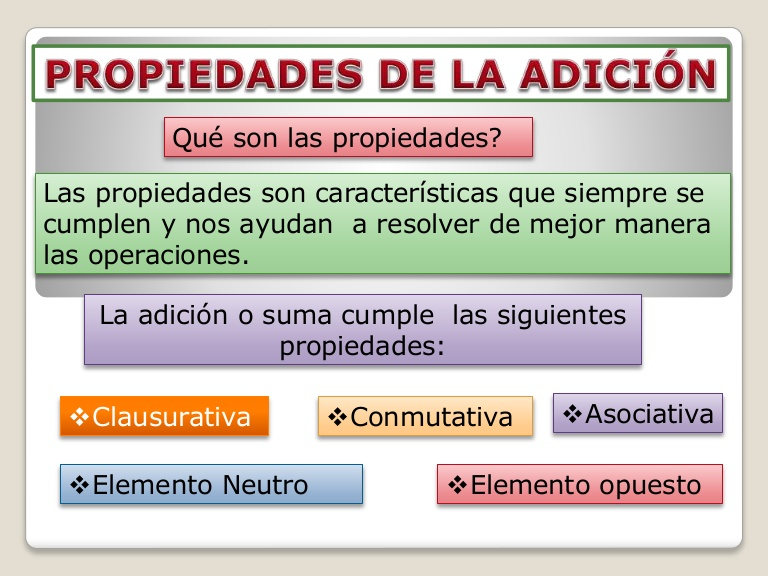 PROPIEDADES DE LA ADICIÓN

Qué son las propiedades?

Las propiedades son características que siempre se cumplen y nos ayudan a resolver de mejor manera las operaciones.

La adición o suma cumple las siguientes propiedades:

❖Clausurativa

❖Conmutativa

❖Asociativa

❖Elemento Neutro

❖Elemento opuesto